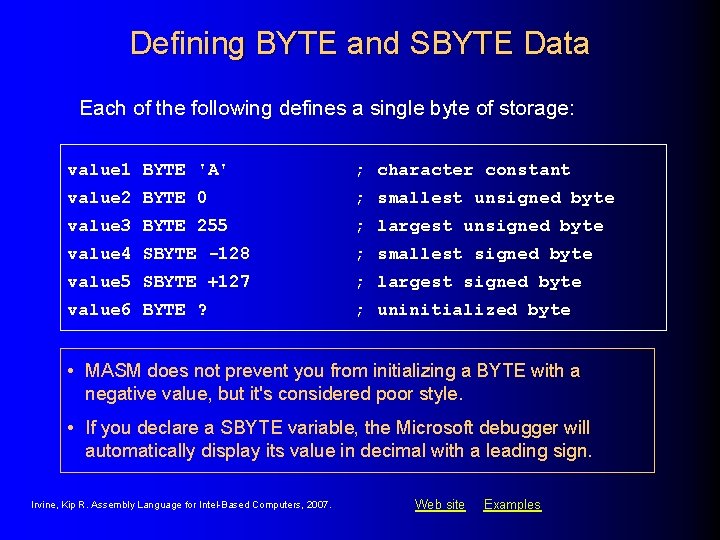 Defining BYTE and SBYTE Data

Each of the following defines a single byte of storage:

value1 BYTE 'A' ; character constant
value2 BYTE 0 ; smallest unsigned byte
value3 BYTE 255 ; largest unsigned byte
value4 SBYTE -128 ; smallest signed byte
value5 SBYTE +127 ; largest signed byte
value6 BYTE ? ; uninitialized byte

• MASM does not prevent you from initializing a BYTE with a negative value, but it's considered poor style.

• If you declare a SBYTE variable, the Microsoft debugger will automatically display its value in decimal with a leading sign.

Irvine, Kip R. Assembly Language for Intel-Based Computers, 2007.

Web site Examples